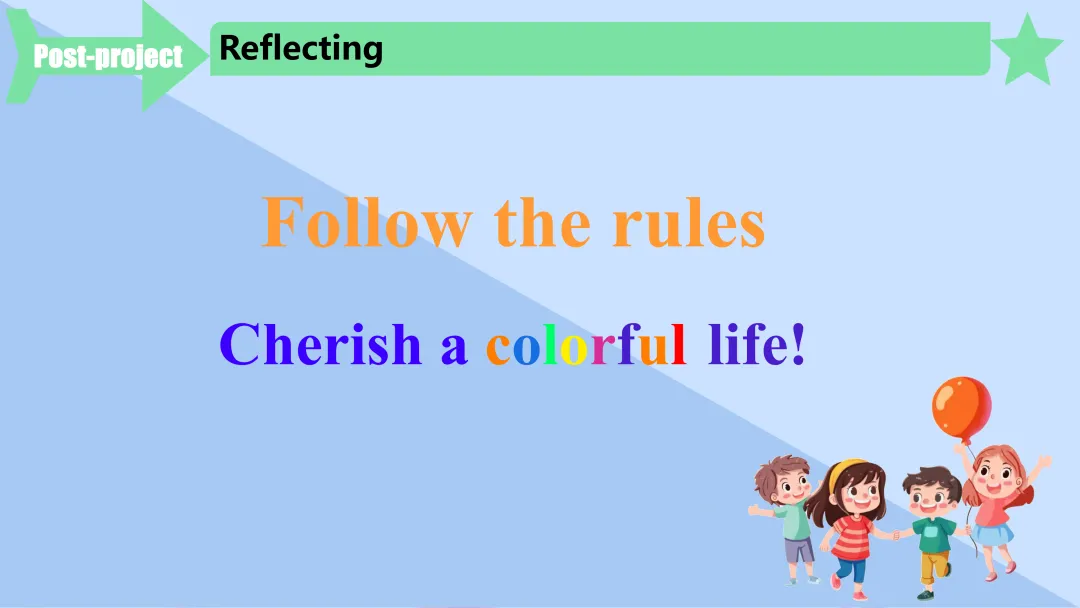 Post-project

Reflecting

Follow the rules

Cherish a colorful life!